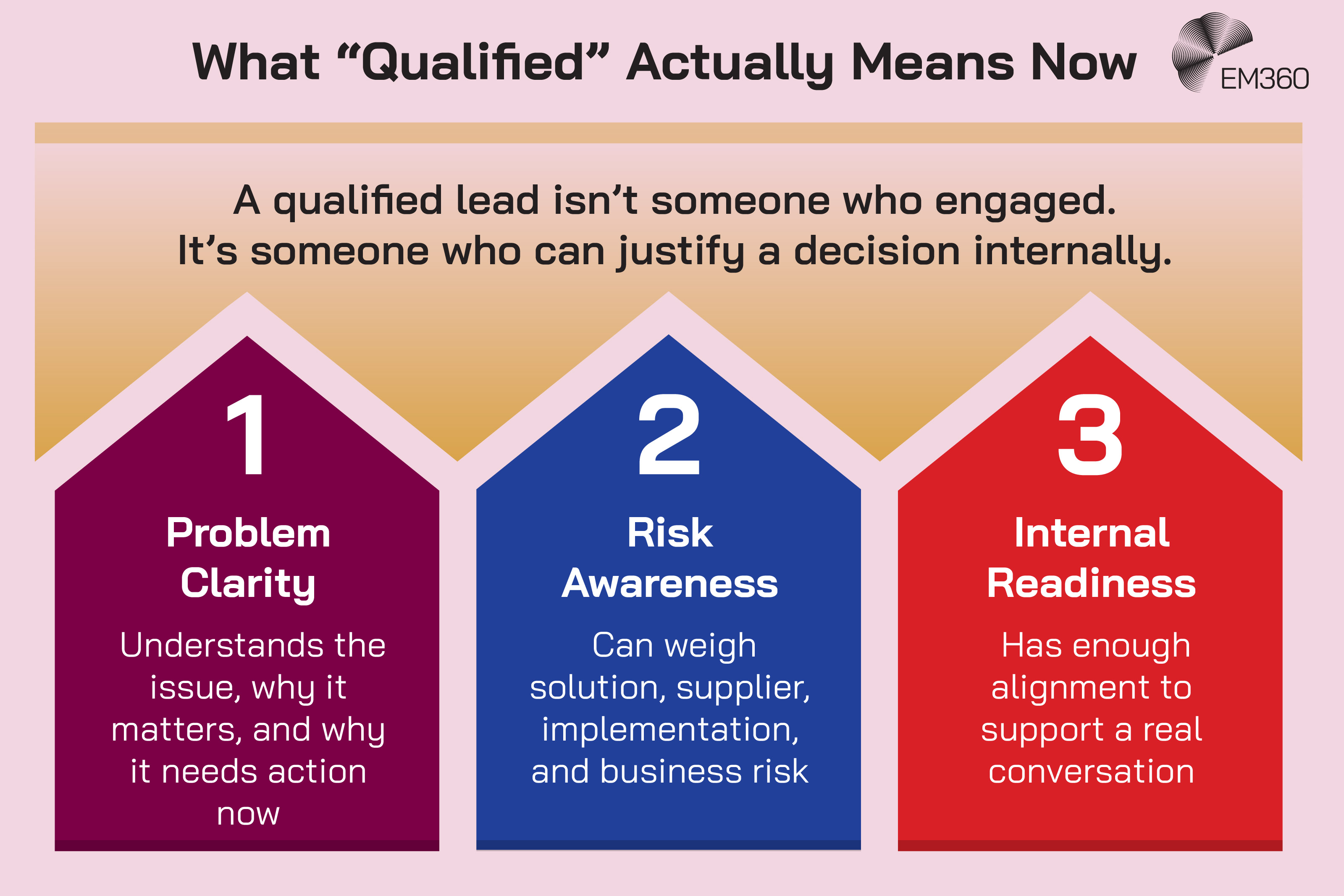 What “Qualified” Actually Means Now

EM360

A qualified lead isn’t someone who engaged. It’s someone who can justify a decision internally.

1

Problem Clarity

Understands the issue, why it matters, and why it needs action now

2

Risk Awareness

Can weigh solution, supplier, implementation, and business risk

3

Internal Readiness

Has enough alignment to support a real conversation